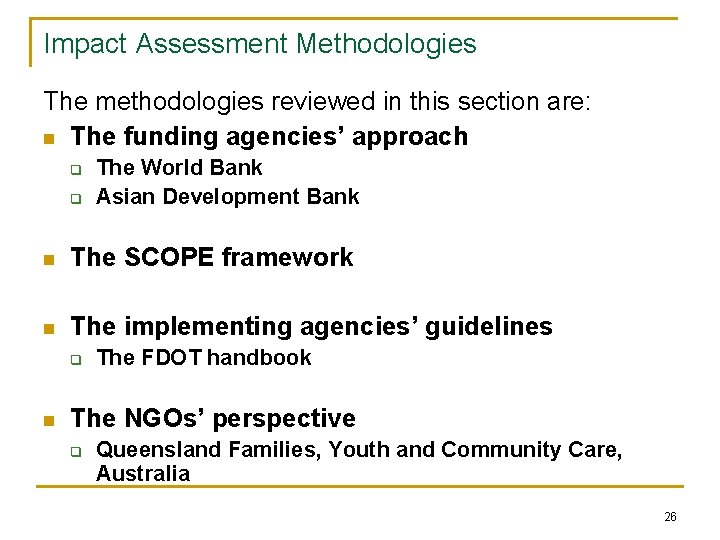 Impact Assessment Methodologies

The methodologies reviewed in this section are:

- The funding agencies' approach
  - The World Bank
  - Asian Development Bank

- The SCOPE framework

- The implementing agencies' guidelines
  - The FDOT handbook

- The NGOs' perspective
  - Queensland Families, Youth and Community Care, Australia

26